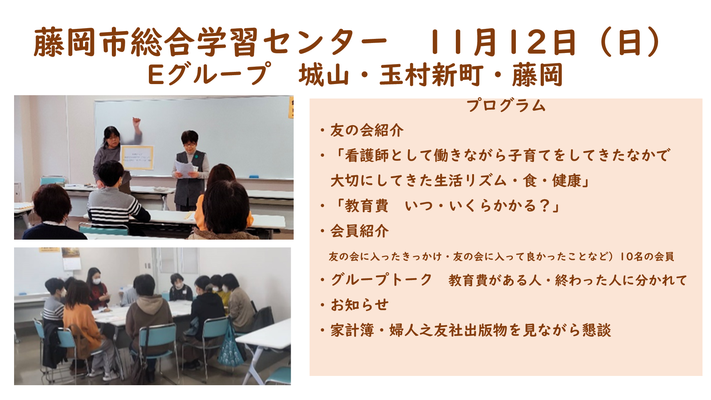 藤岡市総合学習センター　11月12日（日）
Eグループ　城山・玉村新町・藤岡

プログラム
・友の会紹介
・「看護師として働きながら子育てをしてきたなかで大切にしてきた生活リズム・食・健康」
・「教育費　いつ・いくらかかる？」
・会員紹介
友の会に入ったきっかけ・友の会に入って良かったことなど）10名の会員
・グループトーク　教育費がある人・終わった人に分かれて
・お知らせ
・家計簿・婦人之友社出版物を見ながら懇談